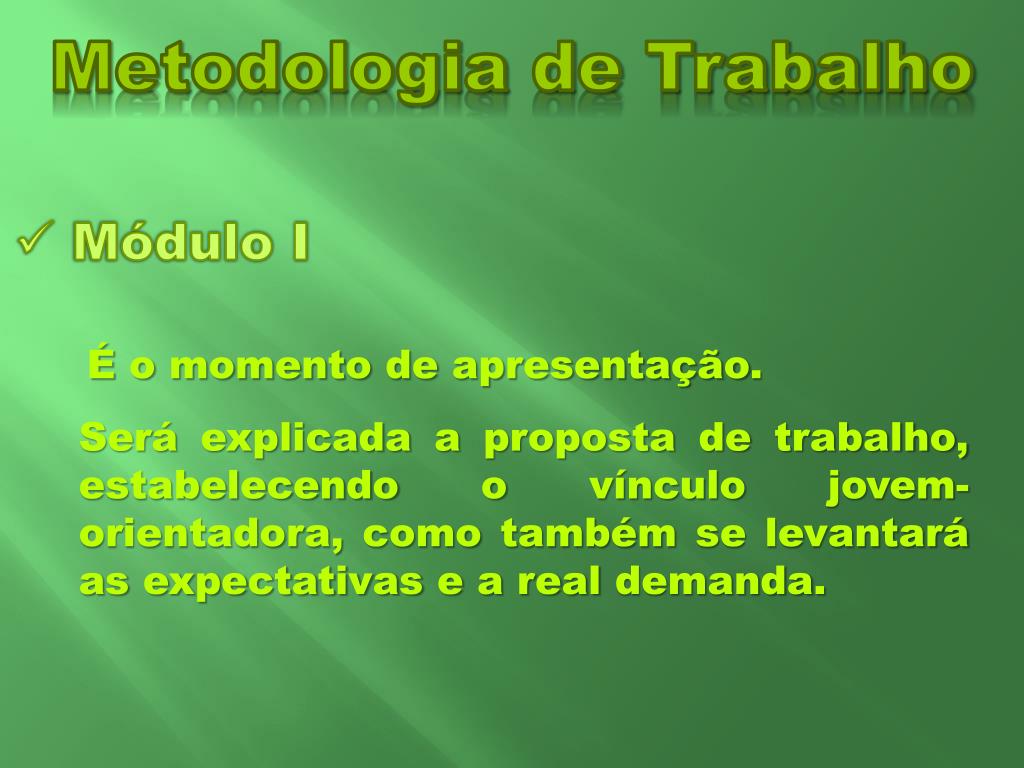 Metodologia de Trabalho

✓ Módulo I

É o momento de apresentação.

Será explicada a proposta de trabalho, estabelecendo o vínculo jovem-orientadora, como também se levantará as expectativas e a real demanda.